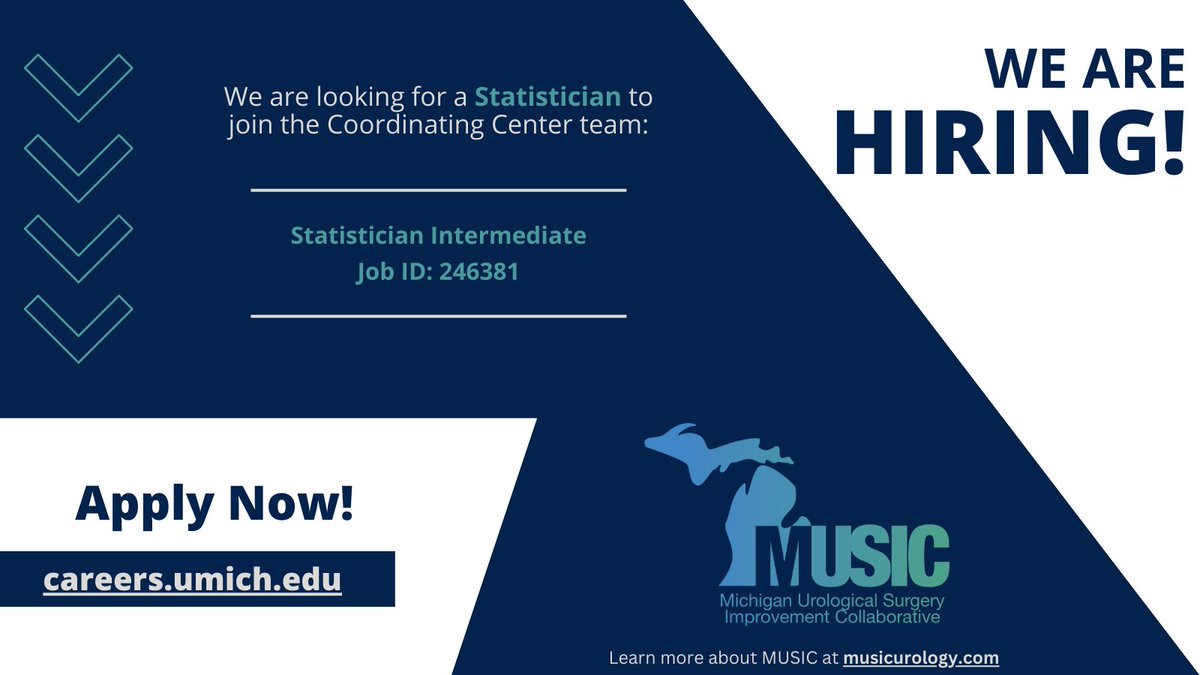 We are looking for a Statistician to join the Coordinating Center team:

Statistician Intermediate
Job ID: 246381

WE ARE HIRING!

Apply Now!

careers.umich.edu

MUSIC
Michigan Urological Surgery Improvement Collaborative

Learn more about MUSIC at musicurology.com